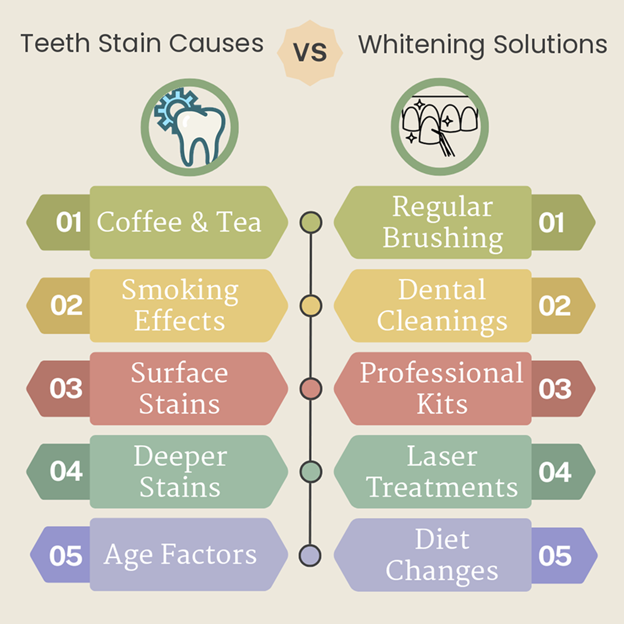 Teeth Stain Causes VS Whitening Solutions

01 Coffee & Tea

02 Smoking Effects

03 Surface Stains

04 Deeper Stains

05 Age Factors

Regular Brushing 01

Dental Cleanings 02

Professional Kits 03

Laser Treatments 04

Diet Changes 05